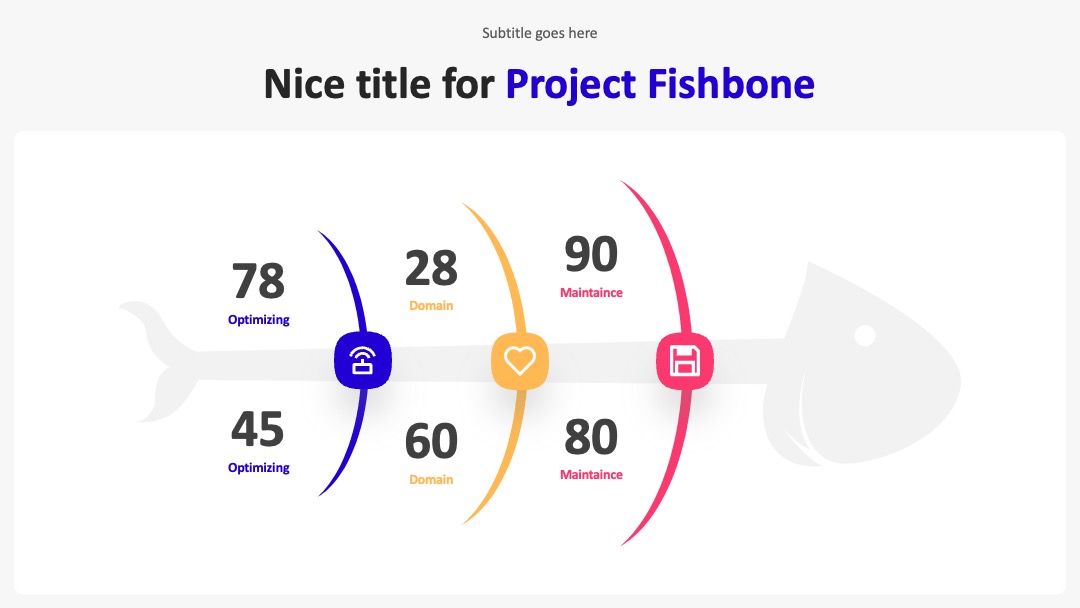 Subtitle goes here

Nice title for Project Fishbone

78
Optimizing

45
Optimizing

28
Domain

60
Domain

90
Maintaince

80
Maintaince